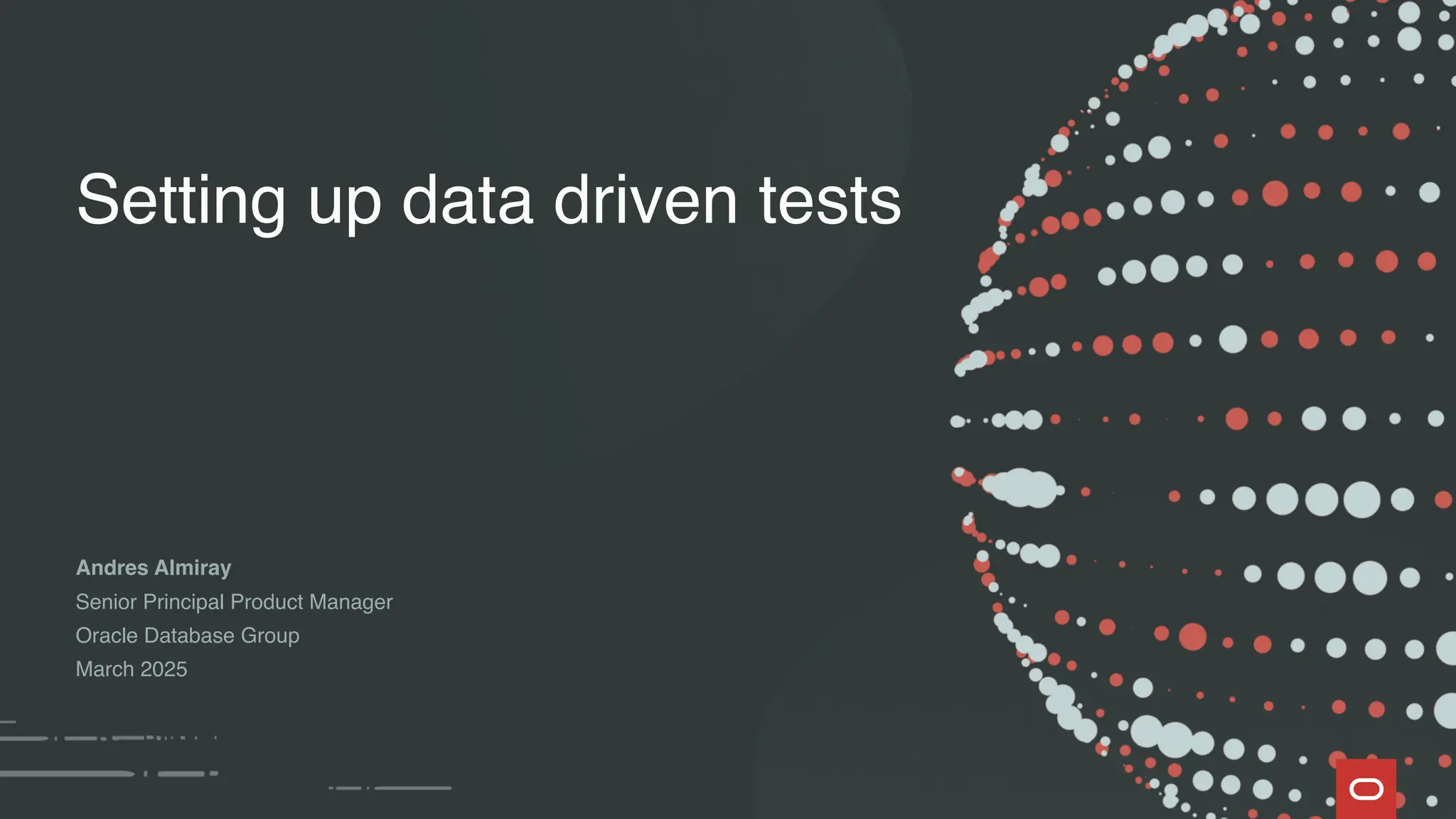 Setting up data driven tests

Andres Almiray
Senior Principal Product Manager
Oracle Database Group
March 2025